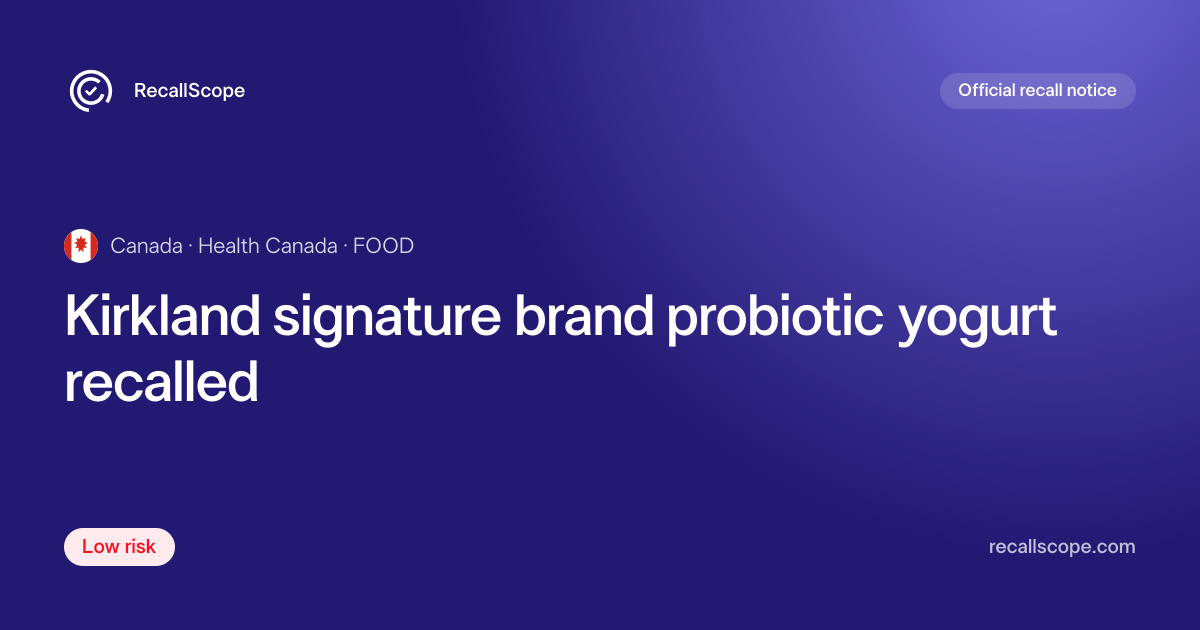 RecallScope

Official recall notice

Canada · Health Canada · FOOD

Kirkland signature brand probiotic yogurt recalled

Low risk

recallscope.com